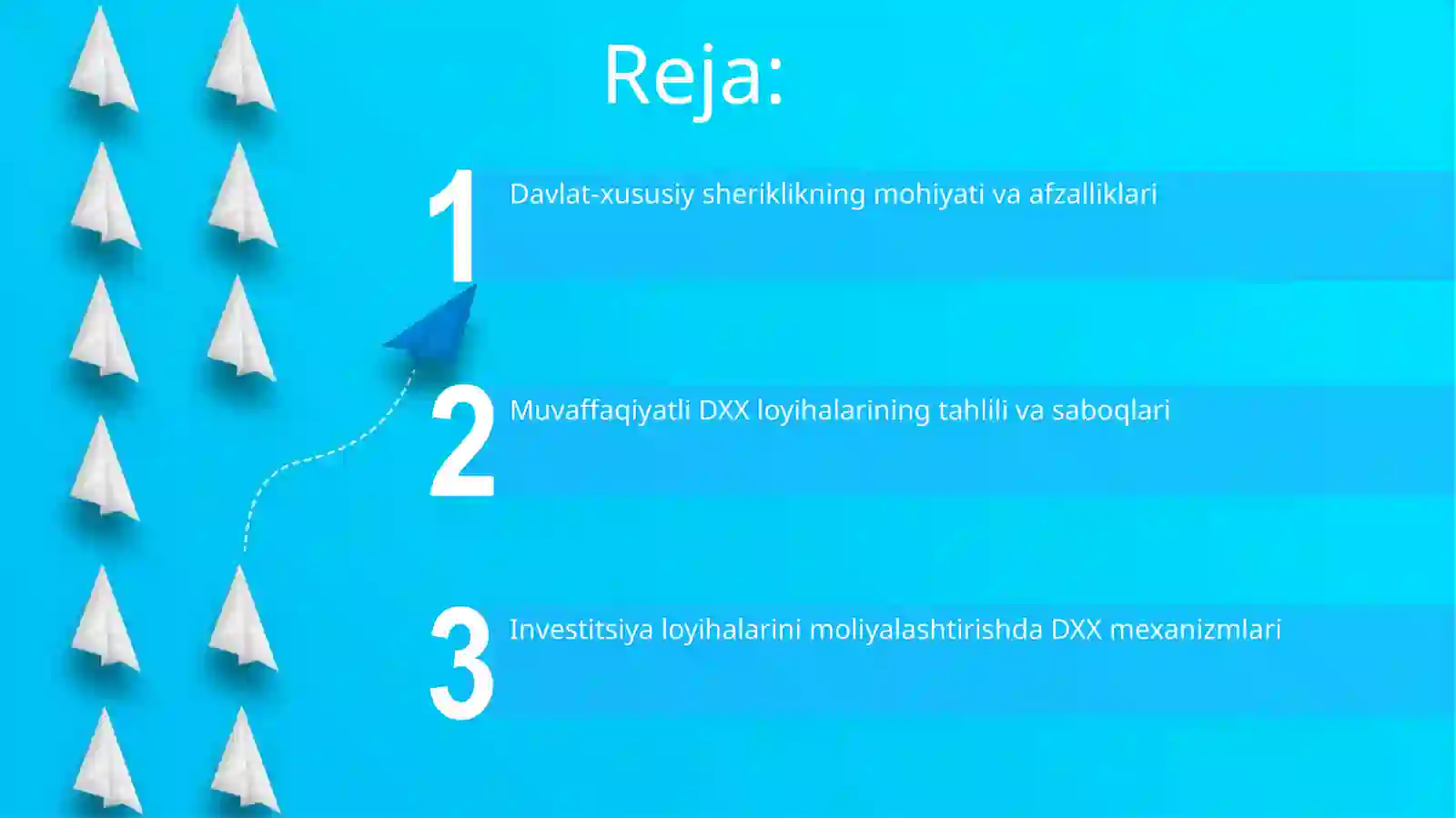 Reja:

1 Davlat-xususiy sheriklikning mohiyati va afzalliklari

2 Muvaffaqiyatli DXX loyihalarining tahlili va saboqlari

3 Investitsiya loyihalarini moliyalashtirishda DXX mexanizmlari